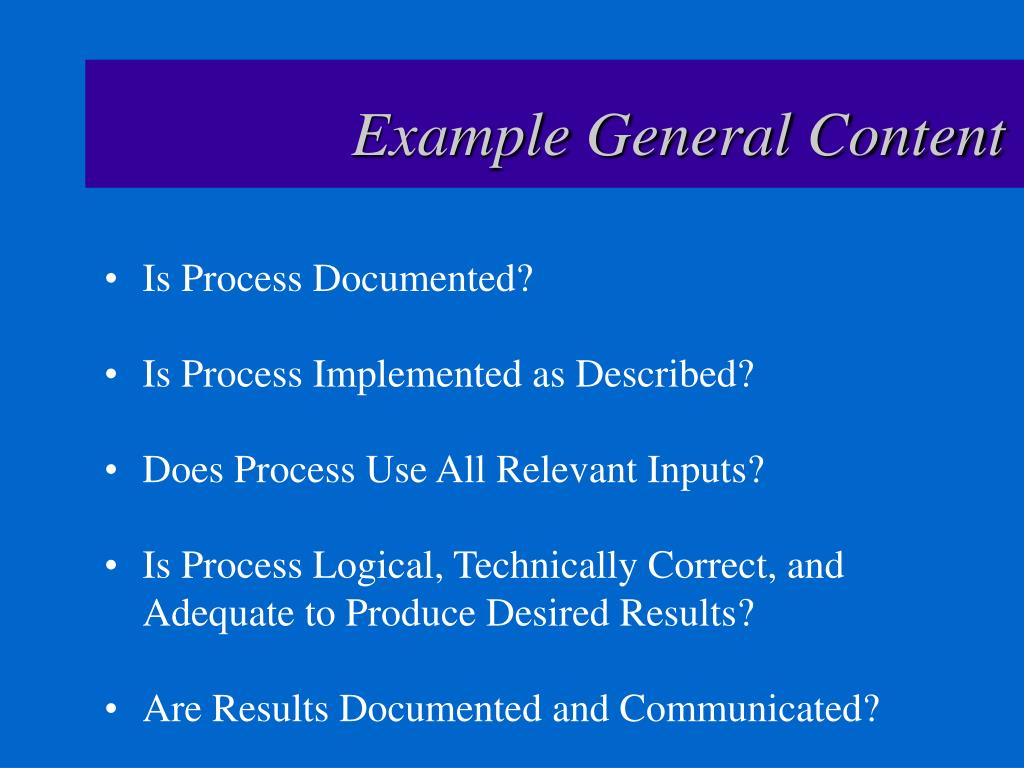 Example General Content

• Is Process Documented?

• Is Process Implemented as Described?

• Does Process Use All Relevant Inputs?

• Is Process Logical, Technically Correct, and Adequate to Produce Desired Results?

• Are Results Documented and Communicated?